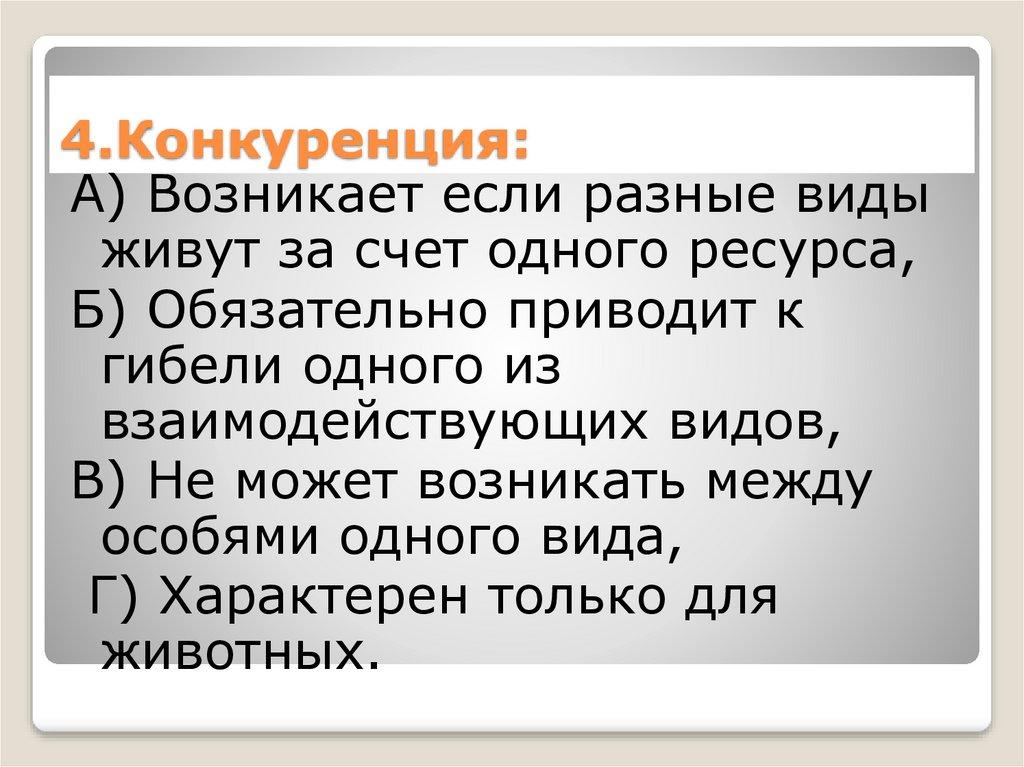 4.Конкуренция:

А) Возникает если разные виды живут за счет одного ресурса,

Б) Обязательно приводит к гибели одного из взаимодействующих видов,

В) Не может возникать между особями одного вида,

Г) Характерен только для животных.